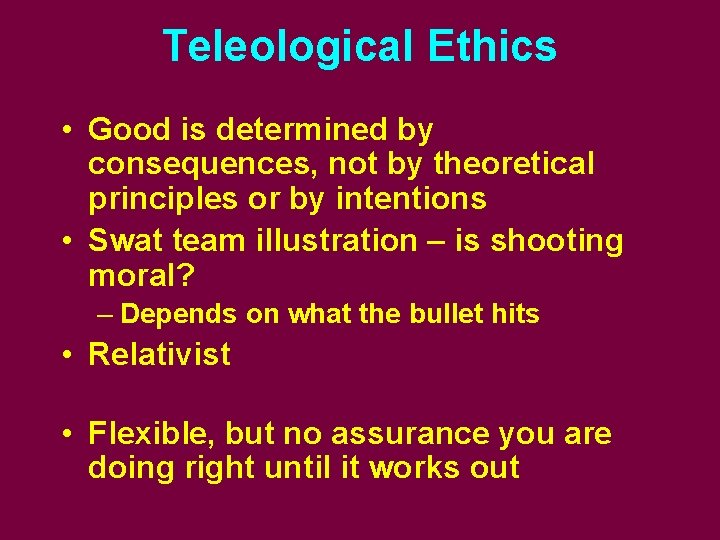 Teleological Ethics

• Good is determined by consequences, not by theoretical principles or by intentions
• Swat team illustration – is shooting moral?
– Depends on what the bullet hits
• Relativist

• Flexible, but no assurance you are doing right until it works out